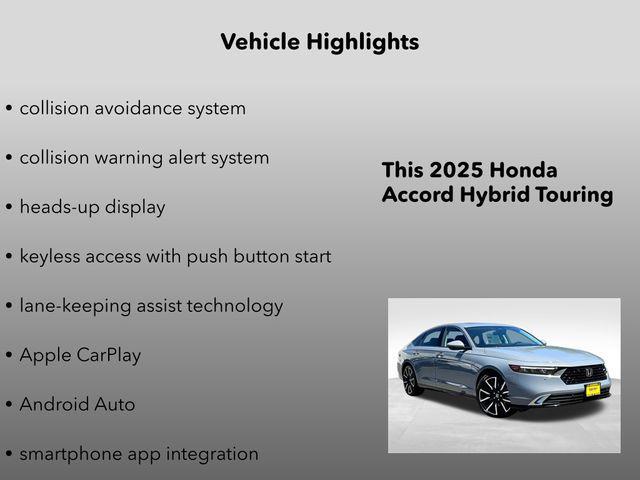 Vehicle Highlights

• collision avoidance system

• collision warning alert system

• heads-up display

• keyless access with push button start

• lane-keeping assist technology

• Apple CarPlay

• Android Auto

• smartphone app integration

This 2025 Honda Accord Hybrid Touring